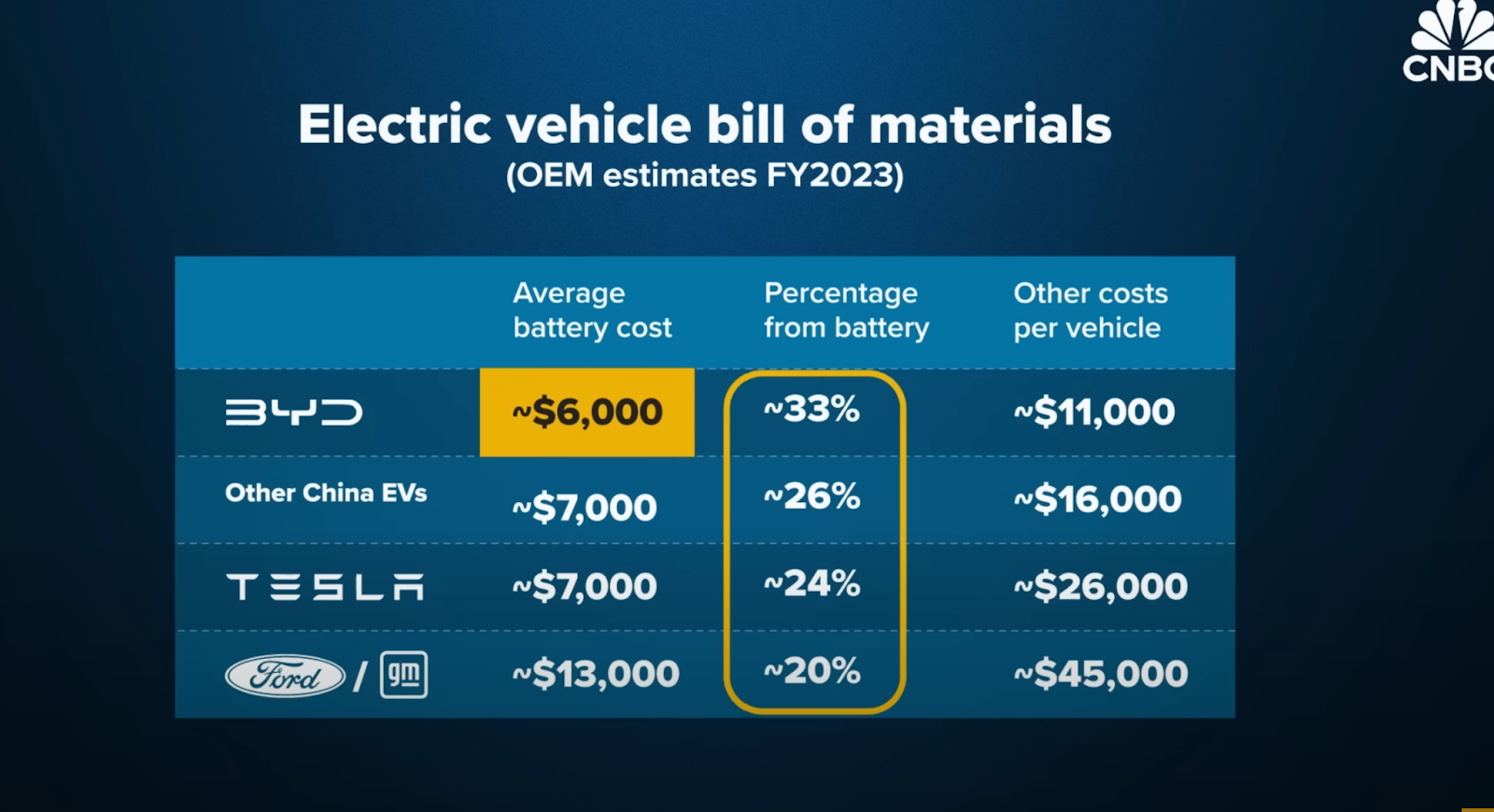 CNBC

Electric vehicle bill of materials
(OEM estimates FY2023)

| | Average battery cost | Percentage from battery | Other costs per vehicle |
|---|---|---|---|
| BYD | ~\$6,000 | ~33% | ~\$11,000 |
| Other China EVs | ~\$7,000 | ~26% | ~\$16,000 |
| TESLA | ~\$7,000 | ~24% | ~\$26,000 |
| Ford / gm | ~\$13,000 | ~20% | ~\$45,000 |